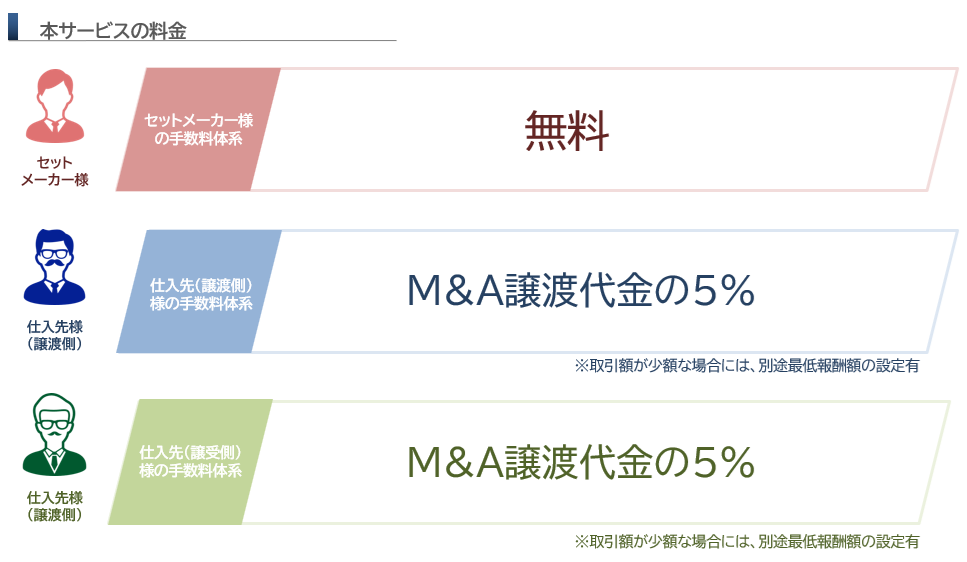 本サービスの料金

セット
メーカー様

セットメーカー様
の手数料体系

無料

仕入先様
（譲渡側）

仕入先（譲渡側）
様の手数料体系

M&A譲渡代金の5%

※取引額が少額な場合には、別途最低報酬額の設定有

仕入先様
（譲渡側）

仕入先（譲受側）
様の手数料体系

M&A譲渡代金の5%

※取引額が少額な場合には、別途最低報酬額の設定有